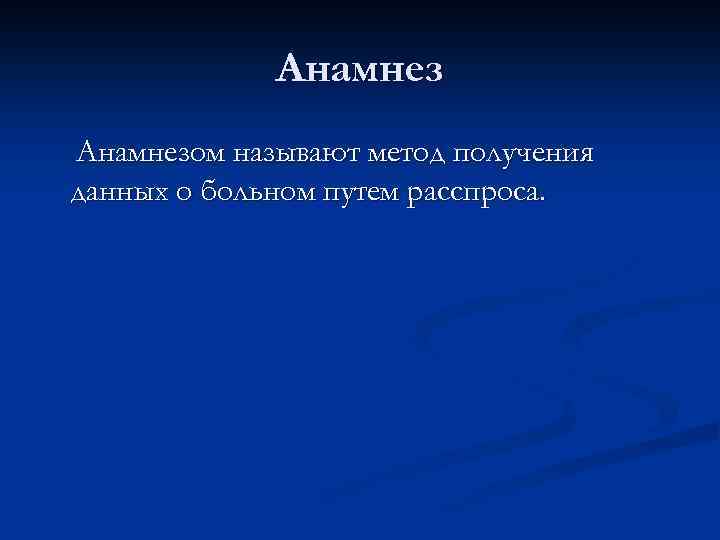 Анамнез

Анамнезом называют метод получения данных о больном путем расспроса.